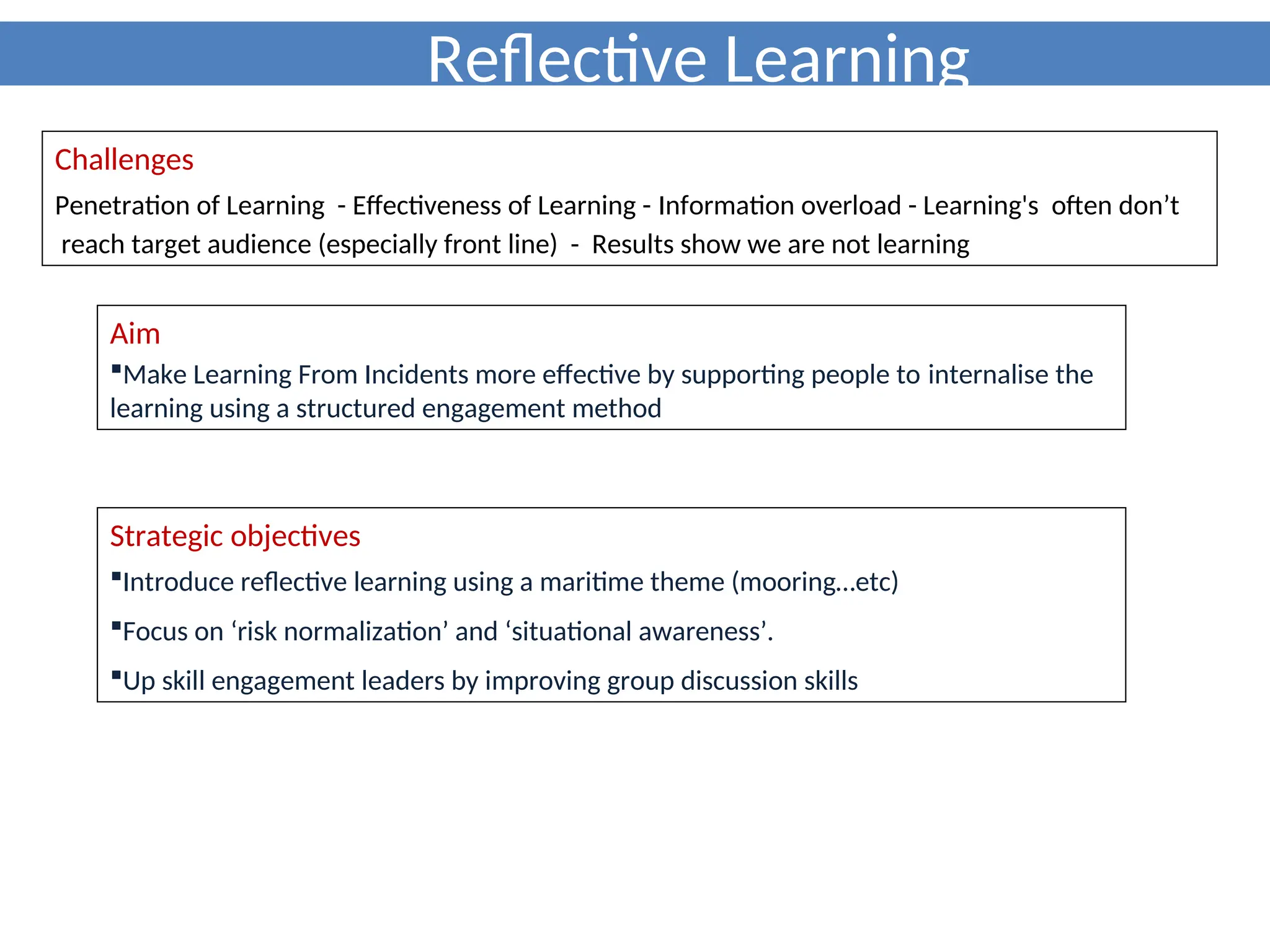 Reflective Learning

Challenges

Penetration of Learning - Effectiveness of Learning - Information overload - Learning's often don’t reach target audience (especially front line) - Results show we are not learning

Aim

▪Make Learning From Incidents more effective by supporting people to internalise the learning using a structured engagement method

Strategic objectives

▪Introduce reflective learning using a maritime theme (mooring…etc)

▪Focus on ‘risk normalization’ and ‘situational awareness’.

▪Up skill engagement leaders by improving group discussion skills